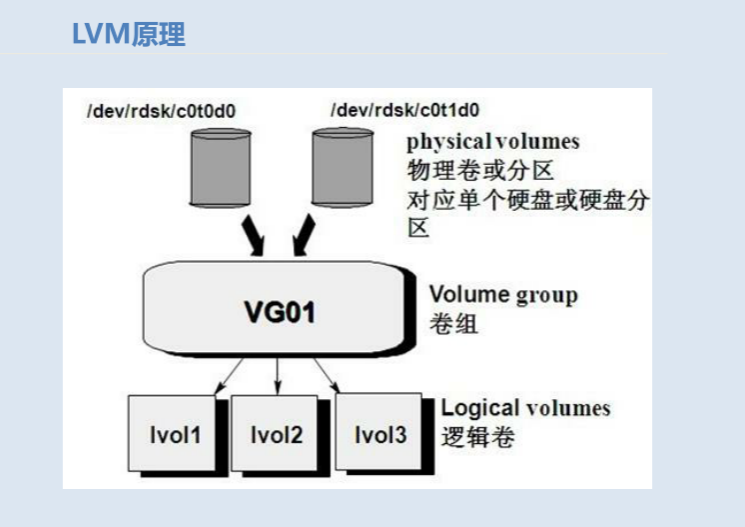 LVM原理

/dev/rdsk/c0t0d0

/dev/rdsk/c0t1d0

physical volumes
物理卷或分区
对应单个硬盘或硬盘分区

VG01

Volume group
卷组

lvol1

lvol2

lvol3

Logical volumes
逻辑卷